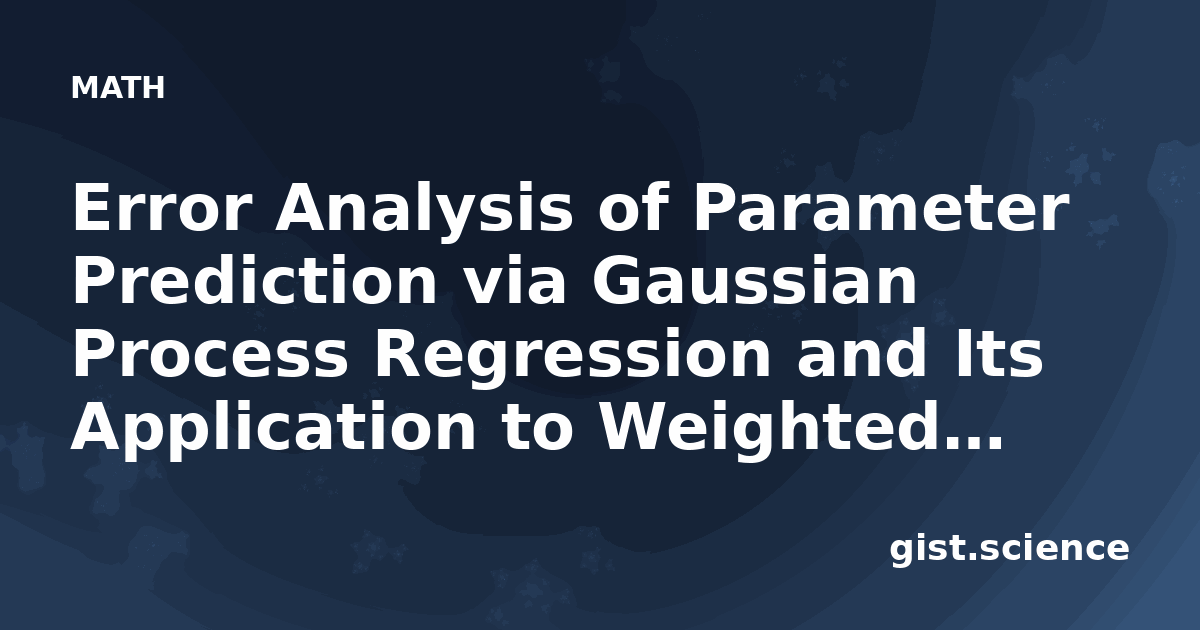 MATH

Error Analysis of Parameter Prediction via Gaussian Process Regression and Its Application to Weighted...

gist.science